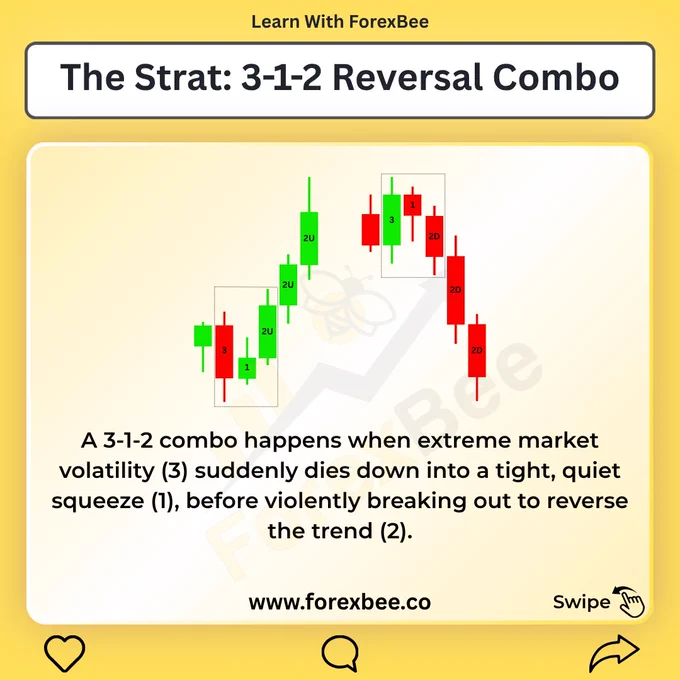 Learn With ForexBee

The Strat: 3-1-2 Reversal Combo

3
1
2U
2U
2U
3
1
2D
2D
2D

ForexBee

A 3-1-2 combo happens when extreme market volatility (3) suddenly dies down into a tight, quiet squeeze (1), before violently breaking out to reverse the trend (2).

www.forexbee.co

Swipe